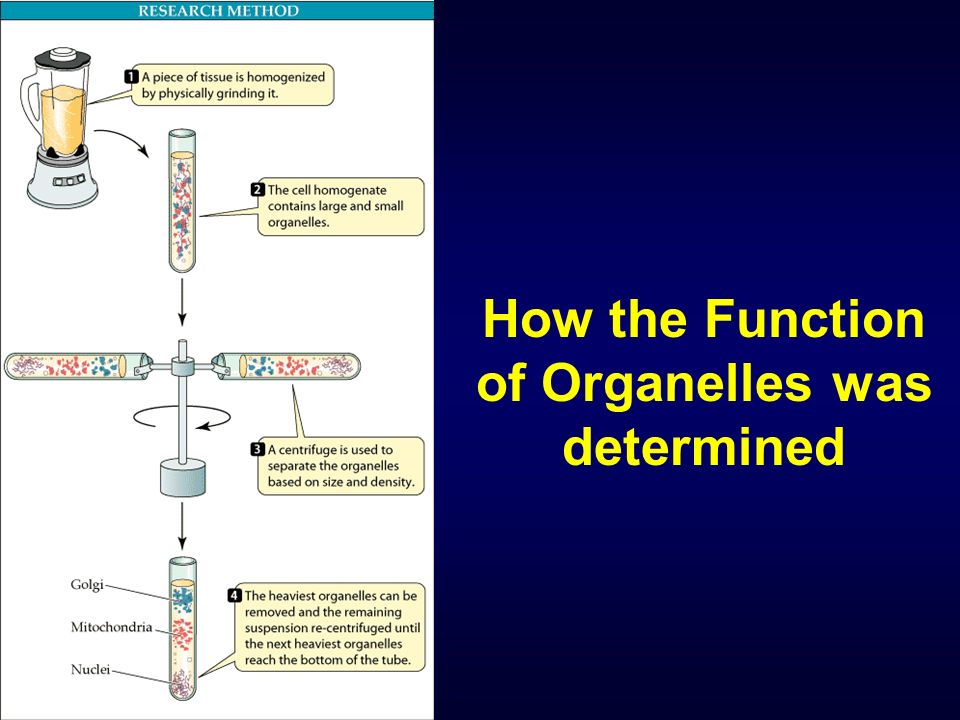 RESEARCH METHOD

1 A piece of tissue is homogenized by physically grinding it.

2 The cell homogenate contains large and small organelles.

3 A centrifuge is used to separate the organelles based on size and density.

Golgi

Mitochondria

Nuclei

4 The heaviest organelles can be removed and the remaining suspension re-centrifuged until the next heaviest organelles reach the bottom of the tube.

How the Function of Organelles was determined